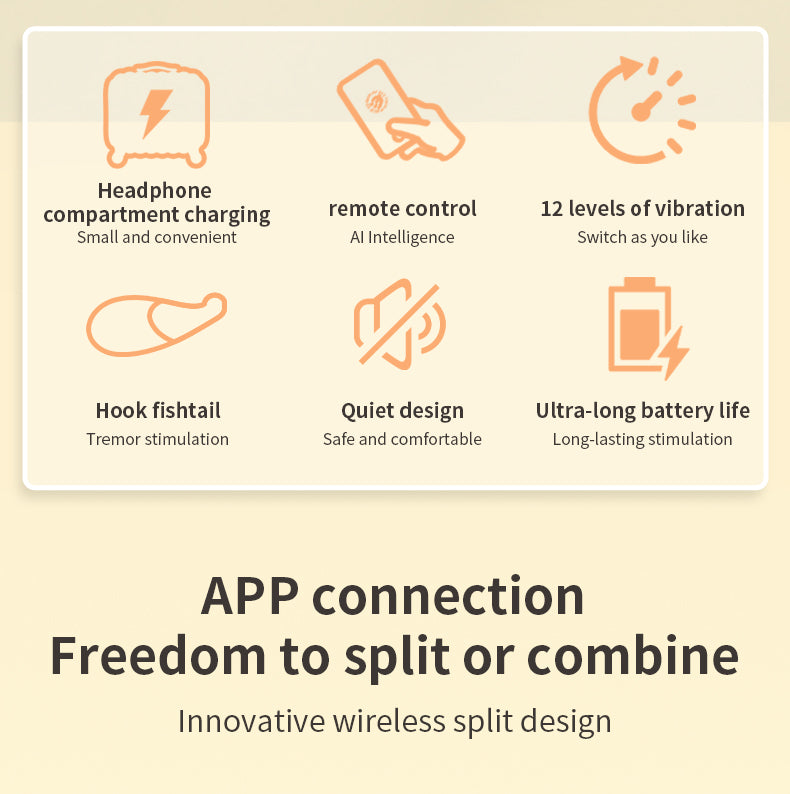 Headphone compartment charging
Small and convenient

remote control
AI Intelligence

12 levels of vibration
Switch as you like

Hook fishtail
Tremor stimulation

Quiet design
Safe and comfortable

Ultra-long battery life
Long-lasting stimulation

APP connection
Freedom to split or combine

Innovative wireless split design